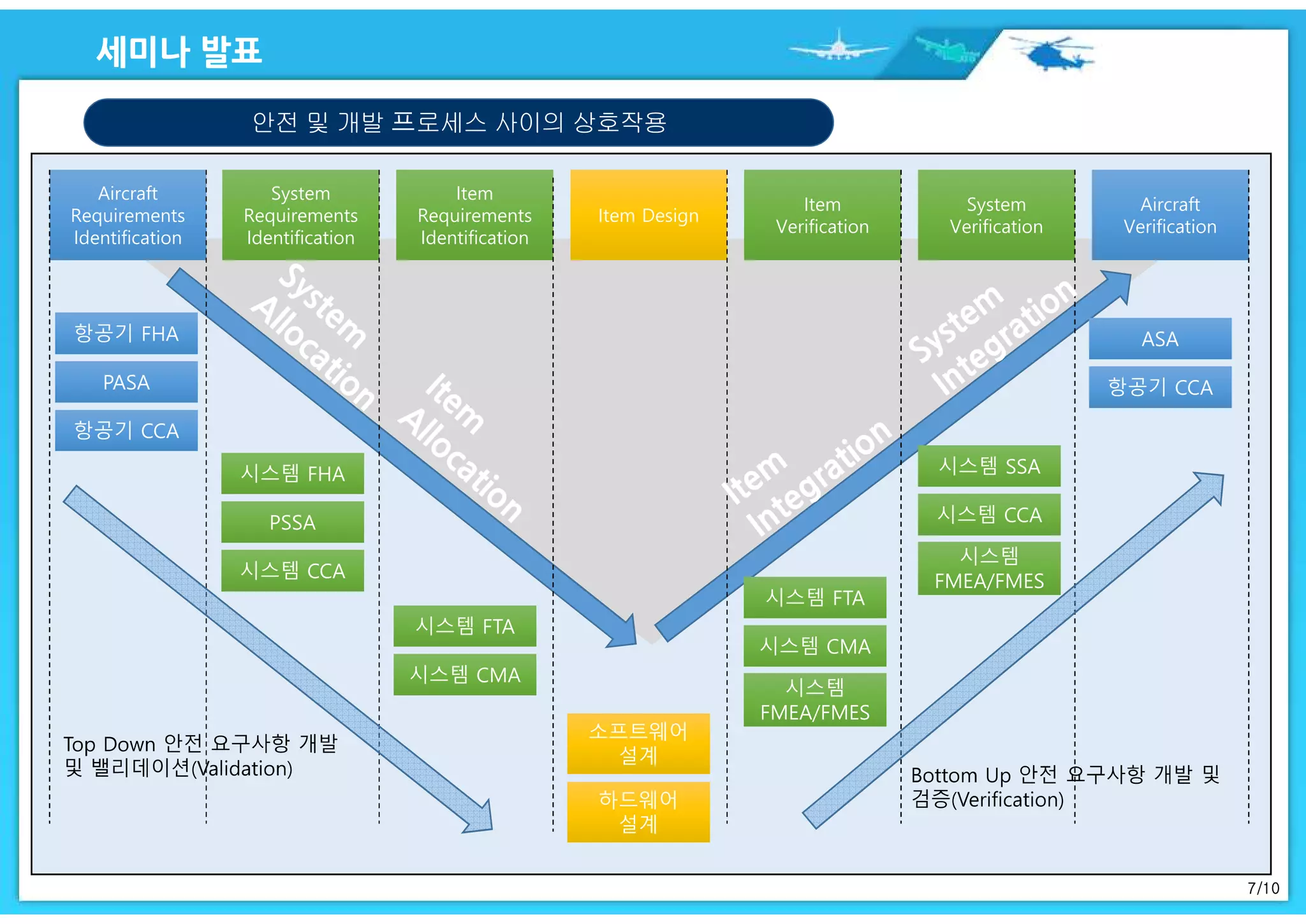 세미나 발표

안전 및 개발 프로세스 사이의 상호작용

Aircraft Requirements Identification

System Requirements Identification

Item Requirements Identification

Item Design

Item Verification

System Verification

Aircraft Verification

System Allocation

Item Allocation

Item Integration

System Integration

항공기 FHA

PASA

항공기 CCA

시스템 FHA

PSSA

시스템 CCA

시스템 FTA

시스템 CMA

소프트웨어 설계

하드웨어 설계

시스템 FTA

시스템 CMA

시스템 FMEA/FMES

시스템 SSA

시스템 CCA

시스템 FMEA/FMES

ASA

항공기 CCA

Top Down 안전 요구사항 개발 및 밸리데이션(Validation)

Bottom Up 안전 요구사항 개발 및 검증(Verification)

7/10